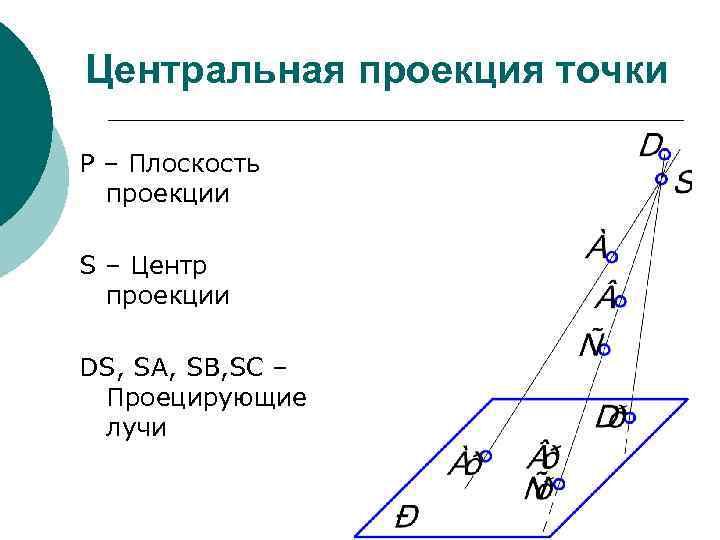 Центральная проекция точки

P – Плоскость проекции

S – Центр проекции

DS, SA, SB,SC – Проецирующие лучи

D
S
À
Â
Ñ
Dð
Àð
Âð
Ñð
Ð